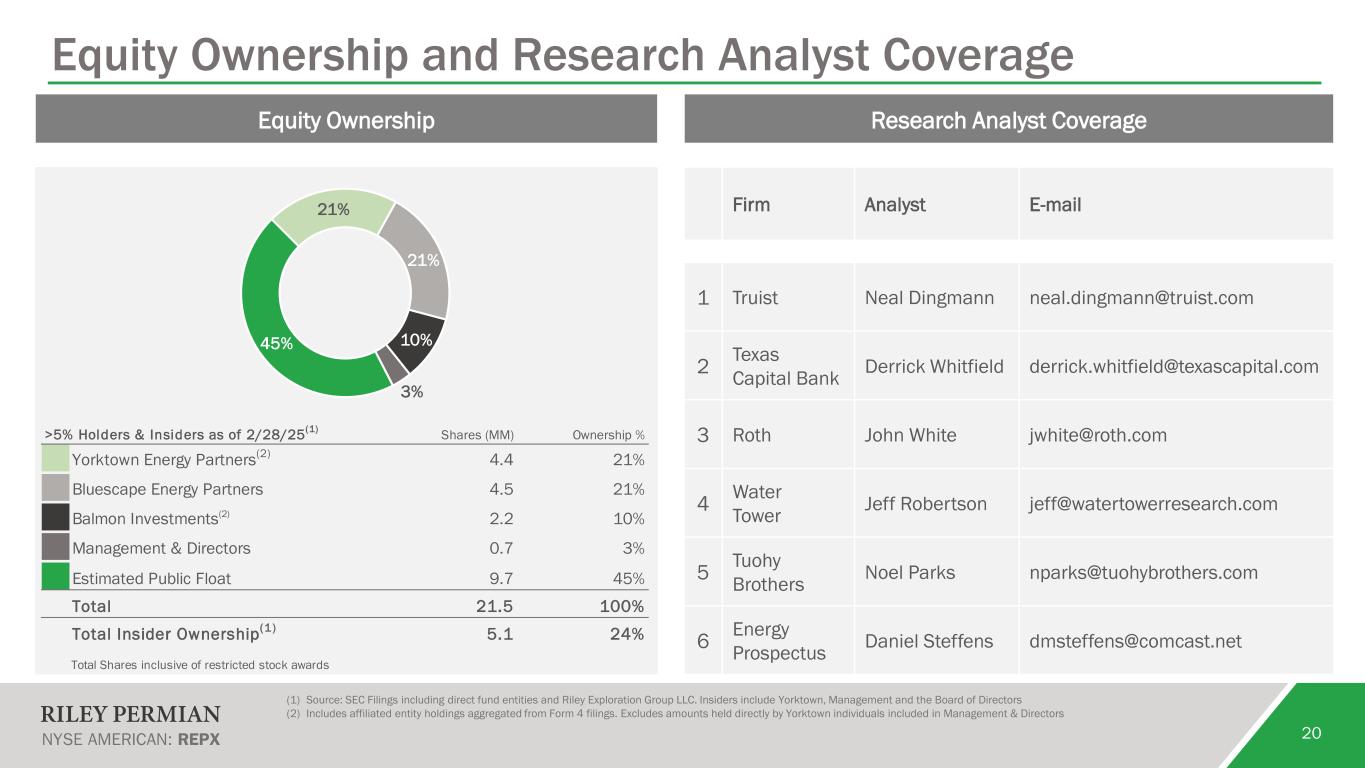 Equity Ownership and Research Analyst Coverage

Equity Ownership

21%
21%
10%
3%
45%

| >5% Holders & Insiders as of 2/28/25$^{(1)}$ | Shares (MM) | Ownership % |
|---|---|---|
| Yorktown Energy Partners$^{(2)}$ | 4.4 | 21% |
| Bluescape Energy Partners | 4.5 | 21% |
| Balmon Investments$^{(2)}$ | 2.2 | 10% |
| Management & Directors | 0.7 | 3% |
| Estimated Public Float | 9.7 | 45% |
| Total | 21.5 | 100% |
| Total Insider Ownership$^{(1)}$ | 5.1 | 24% |

Total Shares inclusive of restricted stock awards

Research Analyst Coverage

| | Firm | Analyst | E-mail |
|---|---|---|---|
| 1 | Truist | Neal Dingmann | neal.dingmann@truist.com |
| 2 | Texas Capital Bank | Derrick Whitfield | derrick.whitfield@texascapital.com |
| 3 | Roth | John White | jwhite@roth.com |
| 4 | Water Tower | Jeff Robertson | jeff@watertowerresearch.com |
| 5 | Tuohy Brothers | Noel Parks | nparks@tuohybrothers.com |
| 6 | Energy Prospectus | Daniel Steffens | dmsteffens@comcast.net |

RILEY PERMIAN
NYSE AMERICAN: REPX

(1) Source: SEC Filings including direct fund entities and Riley Exploration Group LLC. Insiders include Yorktown, Management and the Board of Directors
(2) Includes affiliated entity holdings aggregated from Form 4 filings. Excludes amounts held directly by Yorktown individuals included in Management & Directors

20